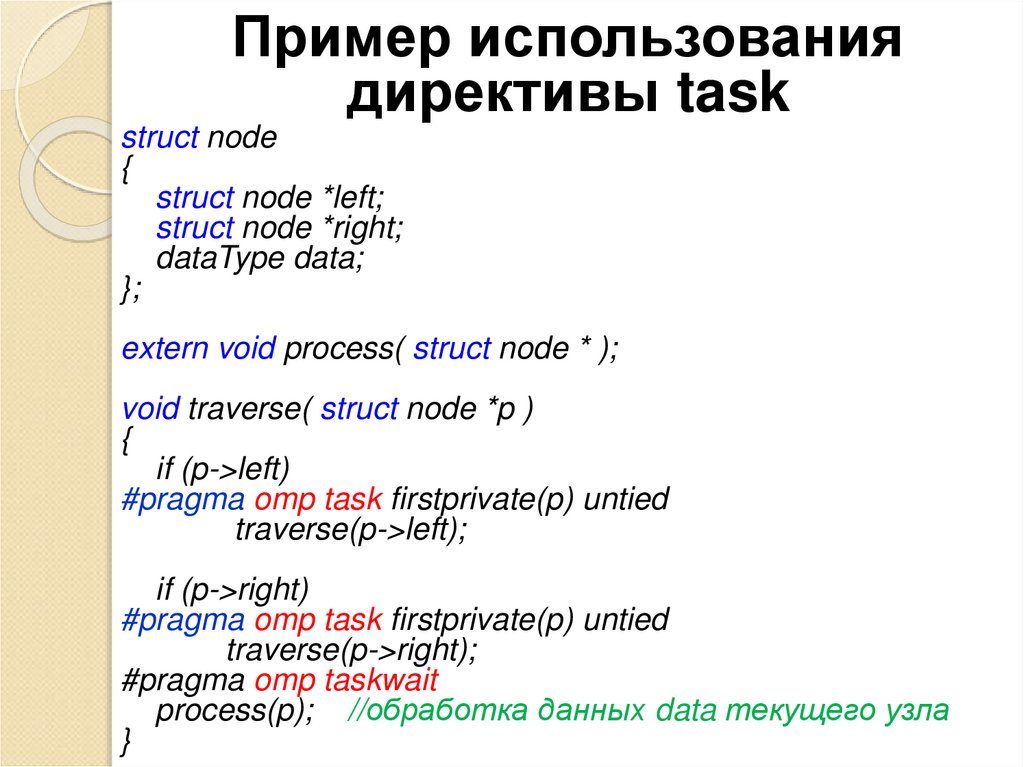 Пример использования директивы task

struct node
{
struct node *left;
struct node *right;
dataType data;
};

extern void process( struct node * );

void traverse( struct node *p )
{
if (p->left)
#pragma omp task firstprivate(p) untied
traverse(p->left);

if (p->right)
#pragma omp task firstprivate(p) untied
traverse(p->right);
#pragma omp taskwait
process(p); //обработка данных data текущего узла
}